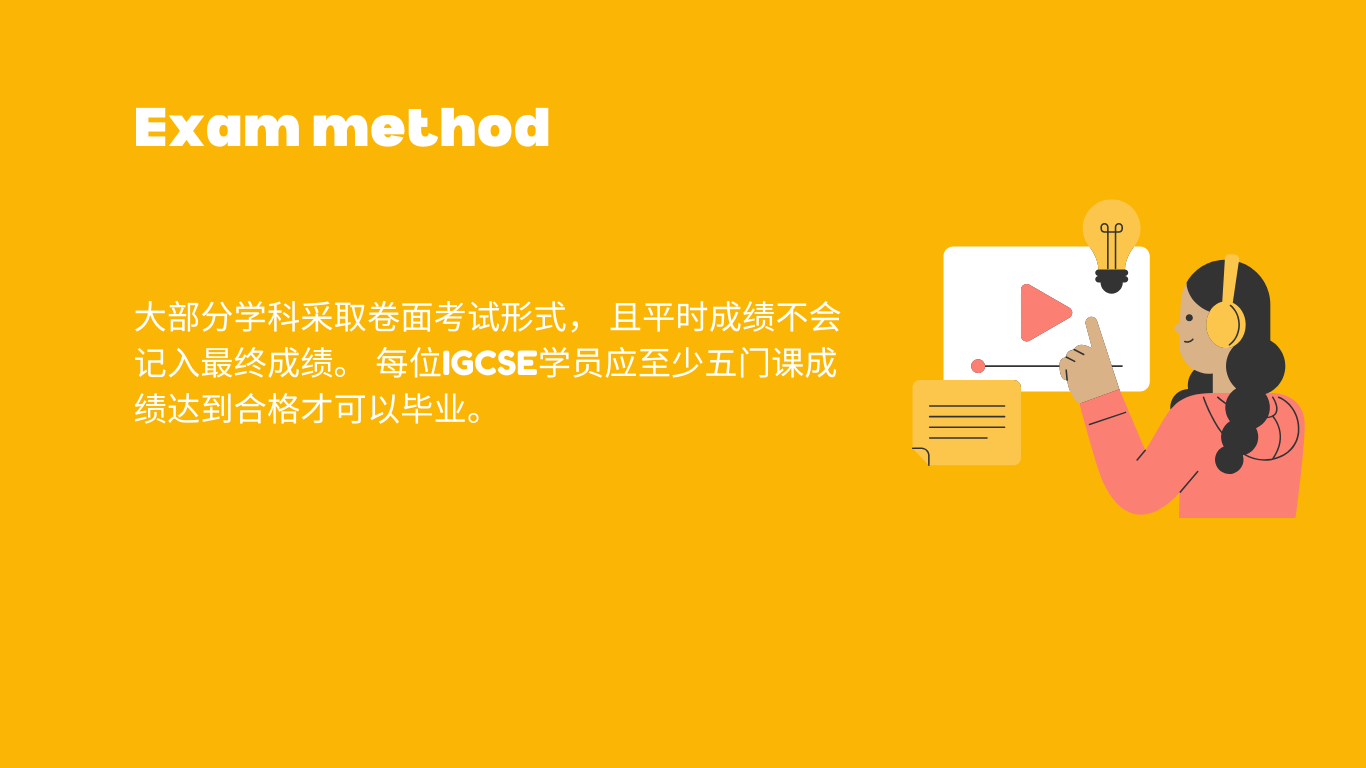 Exam method

大部分学科采取卷面考试形式， 且平时成绩不会记入最终成绩。 每位IGCSE学员应至少五门课成绩达到合格才可以毕业。